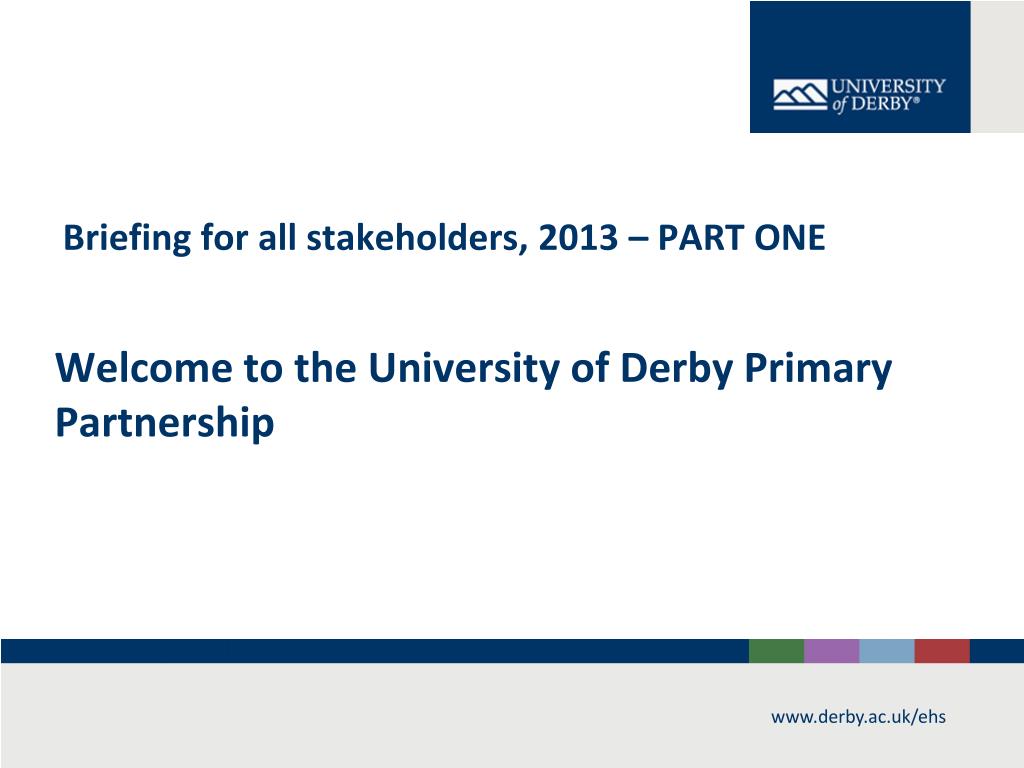 UNIVERSITY of DERBY®

Briefing for all stakeholders, 2013 – PART ONE

Welcome to the University of Derby Primary Partnership

www.derby.ac.uk/ehs